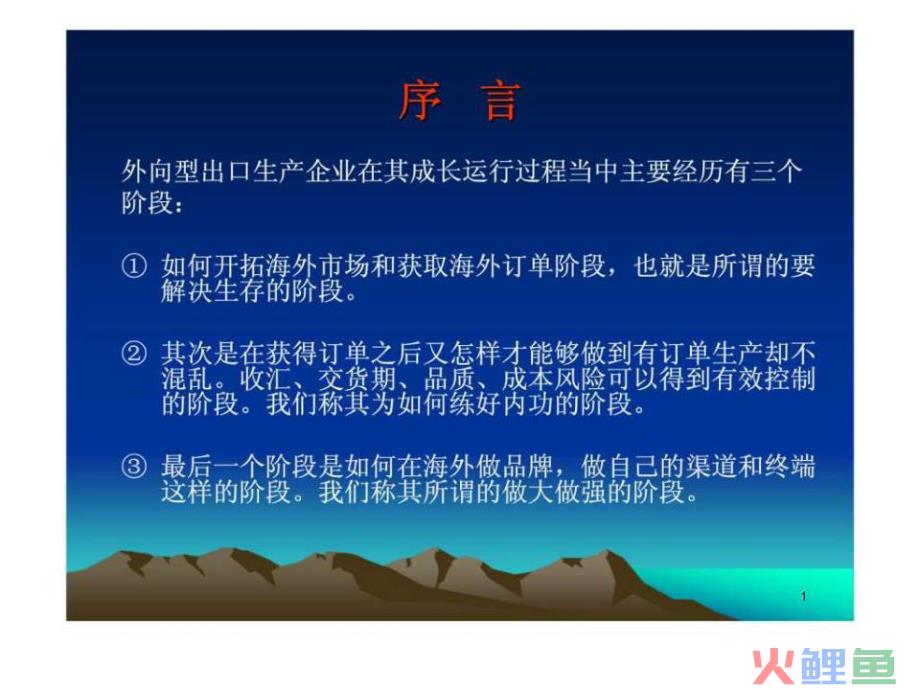 序 言

外向型出口生产企业在其成长运行过程当中主要经历有三个阶段：

① 如何开拓海外市场和获取海外订单阶段，也就是所谓的要解决生存的阶段。

② 其次是在获得订单之后又怎样才能够做到有订单生产却不混乱。收汇、交货期、品质、成本风险可以得到有效控制的阶段。我们称其为如何练好内功的阶段。

③ 最后一个阶段是如何在海外做品牌，做自己的渠道和终端这样的阶段。我们称其所谓的做大做强的阶段。

1

火鲤鱼